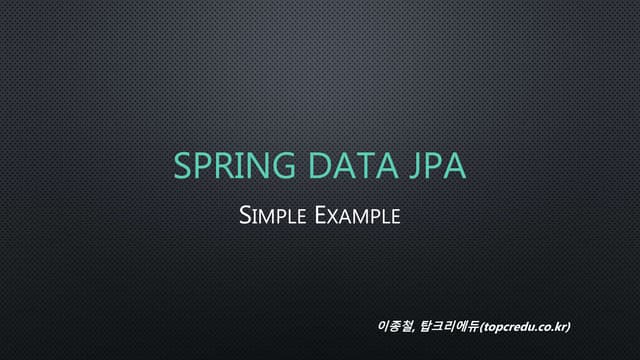 SPRING DATA JPA

SIMPLE EXAMPLE

이종철, 탑크리에듀(topcredu.co.kr)